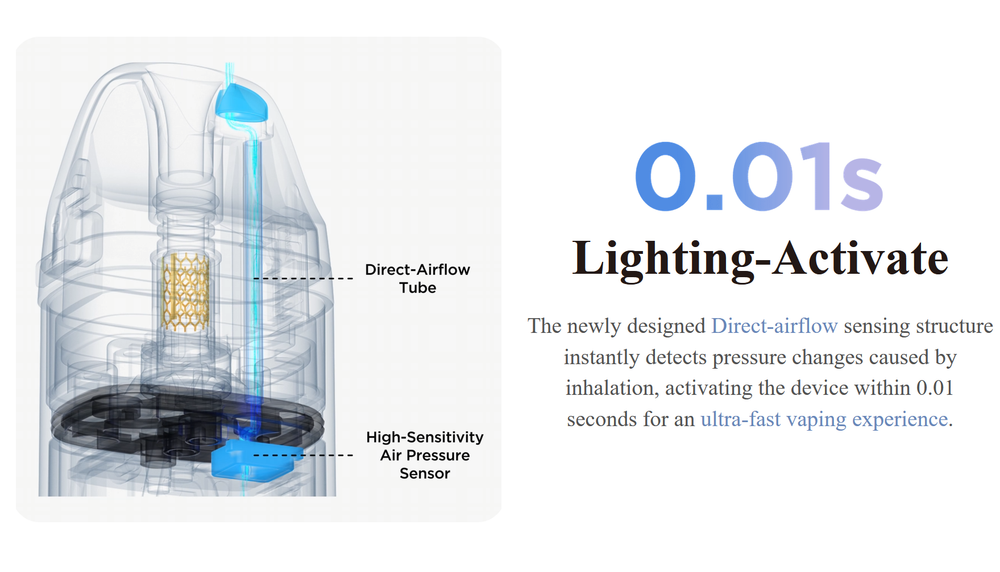 Direct-Airflow Tube

High-Sensitivity Air Pressure Sensor

0.01s

Lighting-Activate

The newly designed Direct-airflow sensing structure instantly detects pressure changes caused by inhalation, activating the device within 0.01 seconds for an ultra-fast vaping experience.